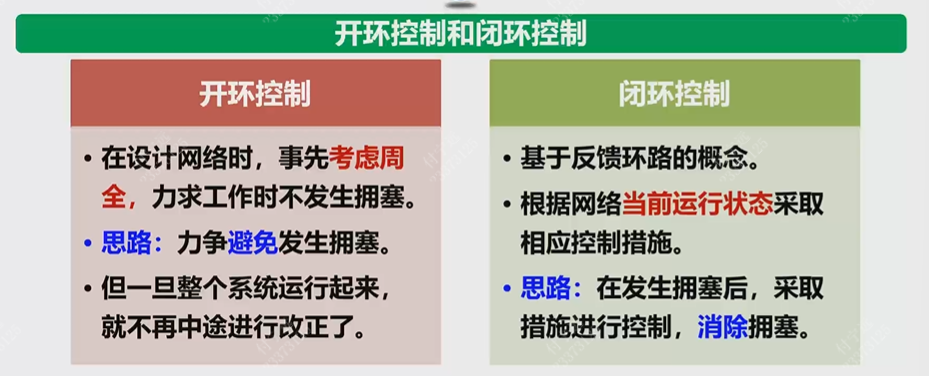 开环控制和闭环控制

开环控制

• 在设计网络时，事先考虑周全，力求工作时不发生拥塞。

• 思路：力争避免发生拥塞。

• 但一旦整个系统运行起来，就不再中途进行改正了。

闭环控制

• 基于反馈环路的概念。

• 根据网络当前运行状态采取相应控制措施。

• 思路：在发生拥塞后，采取措施进行控制，消除拥塞。